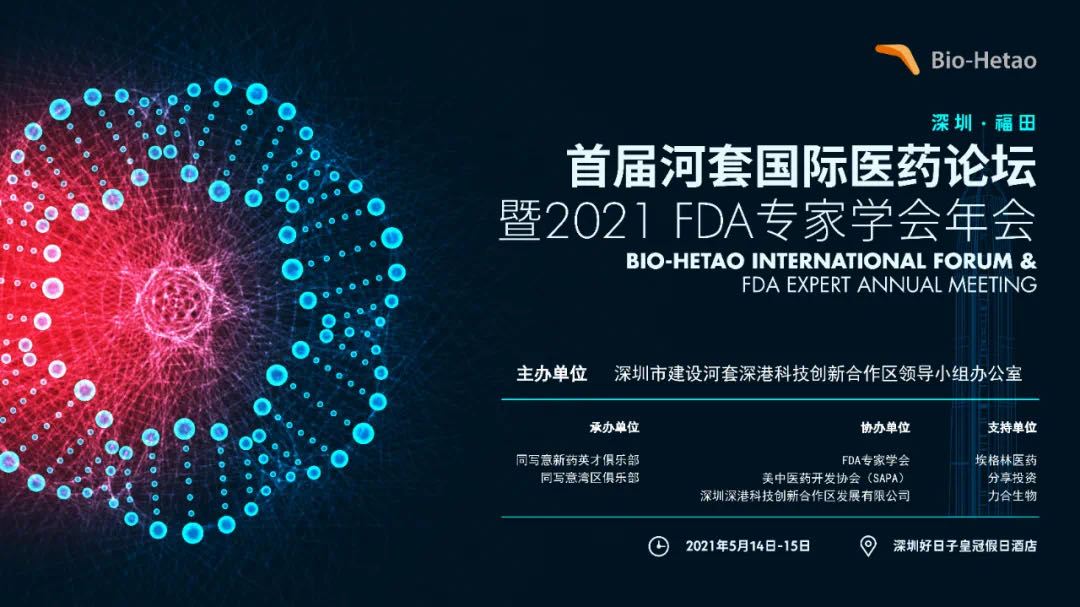 Bio-Hetao

深圳 · 福田

首届河套国际医药论坛
暨2021 FDA专家学会年会

BIO-HETAO INTERNATIONAL FORUM &
FDA EXPERT ANNUAL MEETING

主办单位 深圳市建设河套深港科技创新合作区领导小组办公室

承办单位
同写意新药英才俱乐部
同写意湾区俱乐部

协办单位
FDA专家学会
美中医药开发协会（SAPA）
深圳深港科技创新合作区发展有限公司

支持单位
埃格林医药
分享投资
力合生物

2021年5月14日-15日

深圳好日子皇冠假日酒店